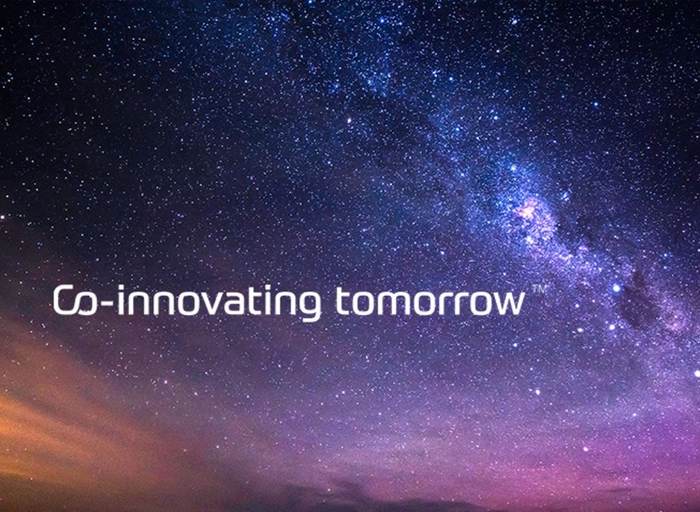 Co-innovating tomorrow™